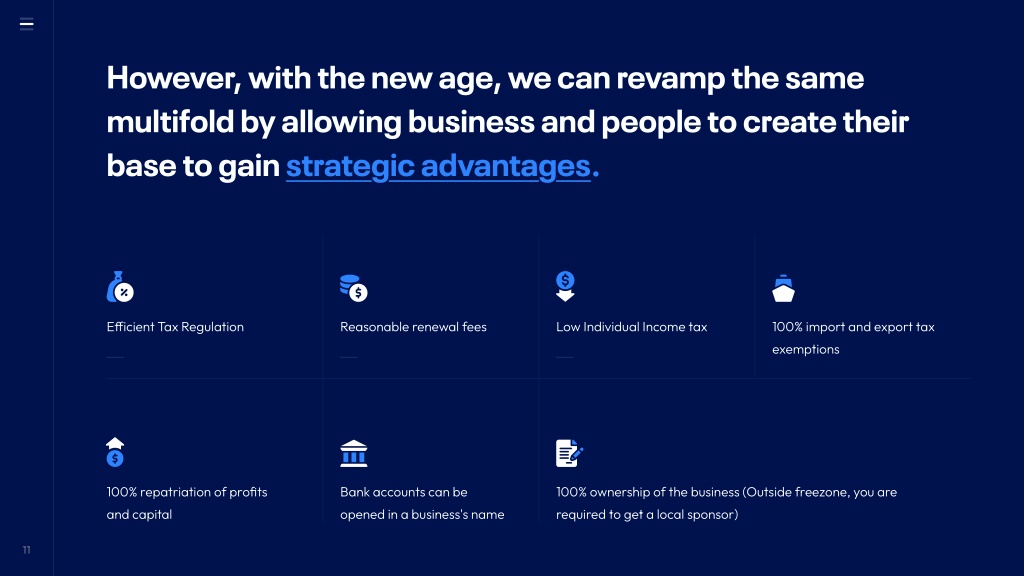 However, with the new age, we can revamp the same multifold by allowing business and people to create their base to gain strategic advantages.

Efficient Tax Regulation

Reasonable renewal fees

Low Individual Income tax

100% import and export tax exemptions

100% repatriation of profits and capital

Bank accounts can be opened in a business's name

100% ownership of the business (Outside freezone, you are required to get a local sponsor)

11